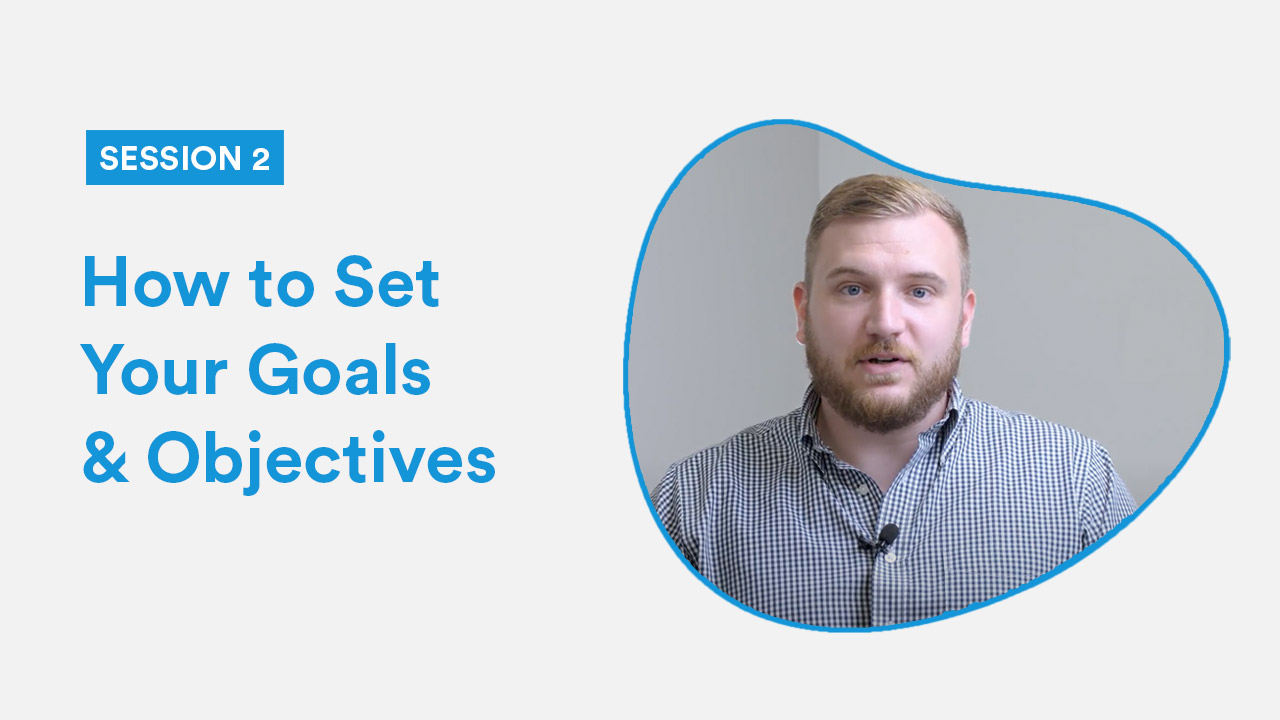 SESSION 2

How to Set Your Goals & Objectives